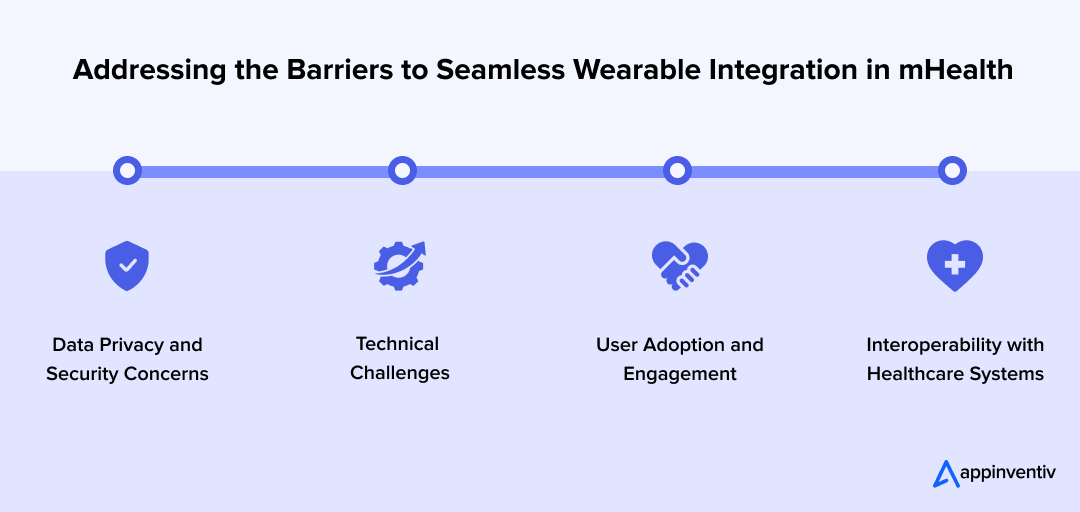 Addressing the Barriers to Seamless Wearable Integration in mHealth

Data Privacy and Security Concerns

Technical Challenges

User Adoption and Engagement

Interoperability with Healthcare Systems

appinventiv